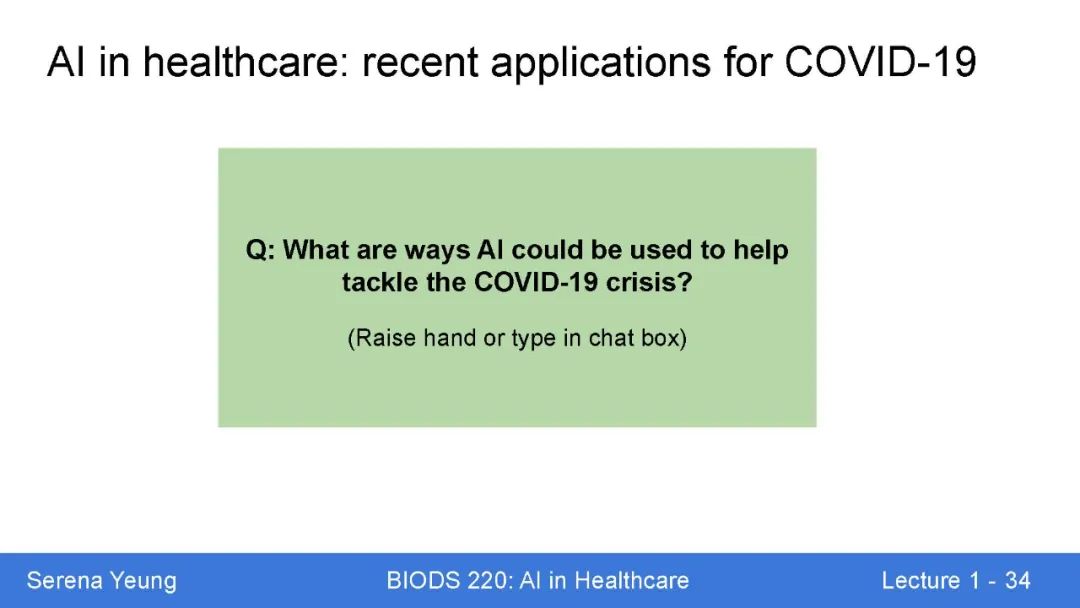 AI in healthcare: recent applications for COVID-19

Q: What are ways AI could be used to help tackle the COVID-19 crisis?

(Raise hand or type in chat box)

Serena Yeung

BIODS 220: AI in Healthcare

Lecture 1 - 34